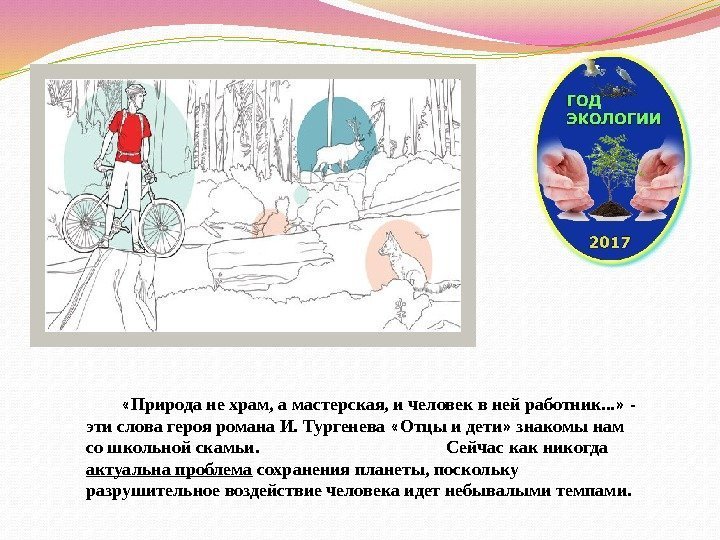 ГОД ЭКОЛОГИИ

2017

«Природа не храм, а мастерская, и человек в ней работник...» - эти слова героя романа И. Тургенева «Отцы и дети» знакомы нам со школьной скамьи. Сейчас как никогда актуальна проблема сохранения планеты, поскольку разрушительное воздействие человека идет небывалыми темпами.